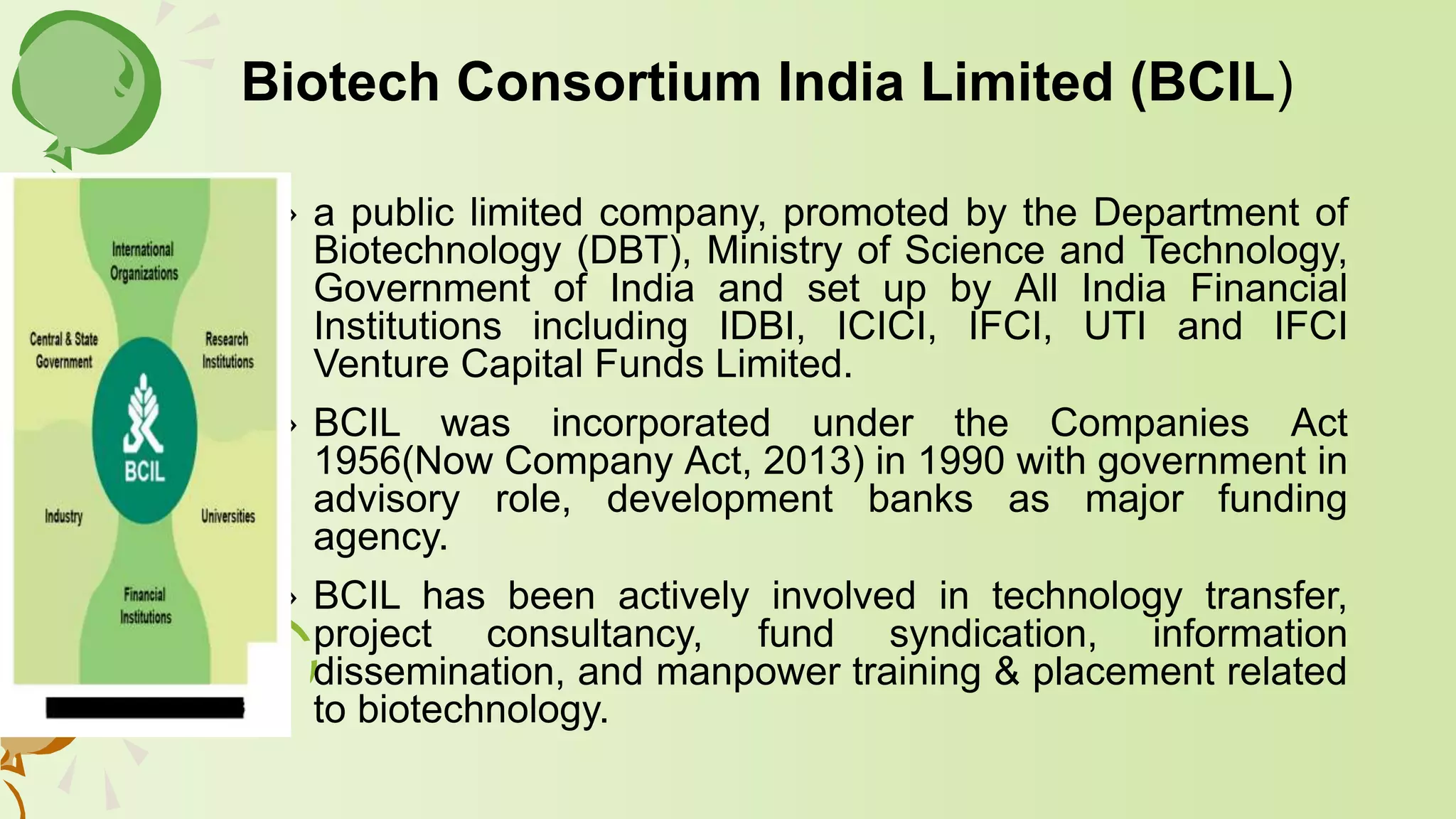 Biotech Consortium India Limited (BCIL)

International Organizations

Central & State Government

Research Institutions

BCIL

Industry

Universities

Financial Institutions

› a public limited company, promoted by the Department of Biotechnology (DBT), Ministry of Science and Technology, Government of India and set up by All India Financial Institutions including IDBI, ICICI, IFCI, UTI and IFCI Venture Capital Funds Limited.

› BCIL was incorporated under the Companies Act 1956(Now Company Act, 2013) in 1990 with government in advisory role, development banks as major funding agency.

› BCIL has been actively involved in technology transfer, project consultancy, fund syndication, information dissemination, and manpower training & placement related to biotechnology.